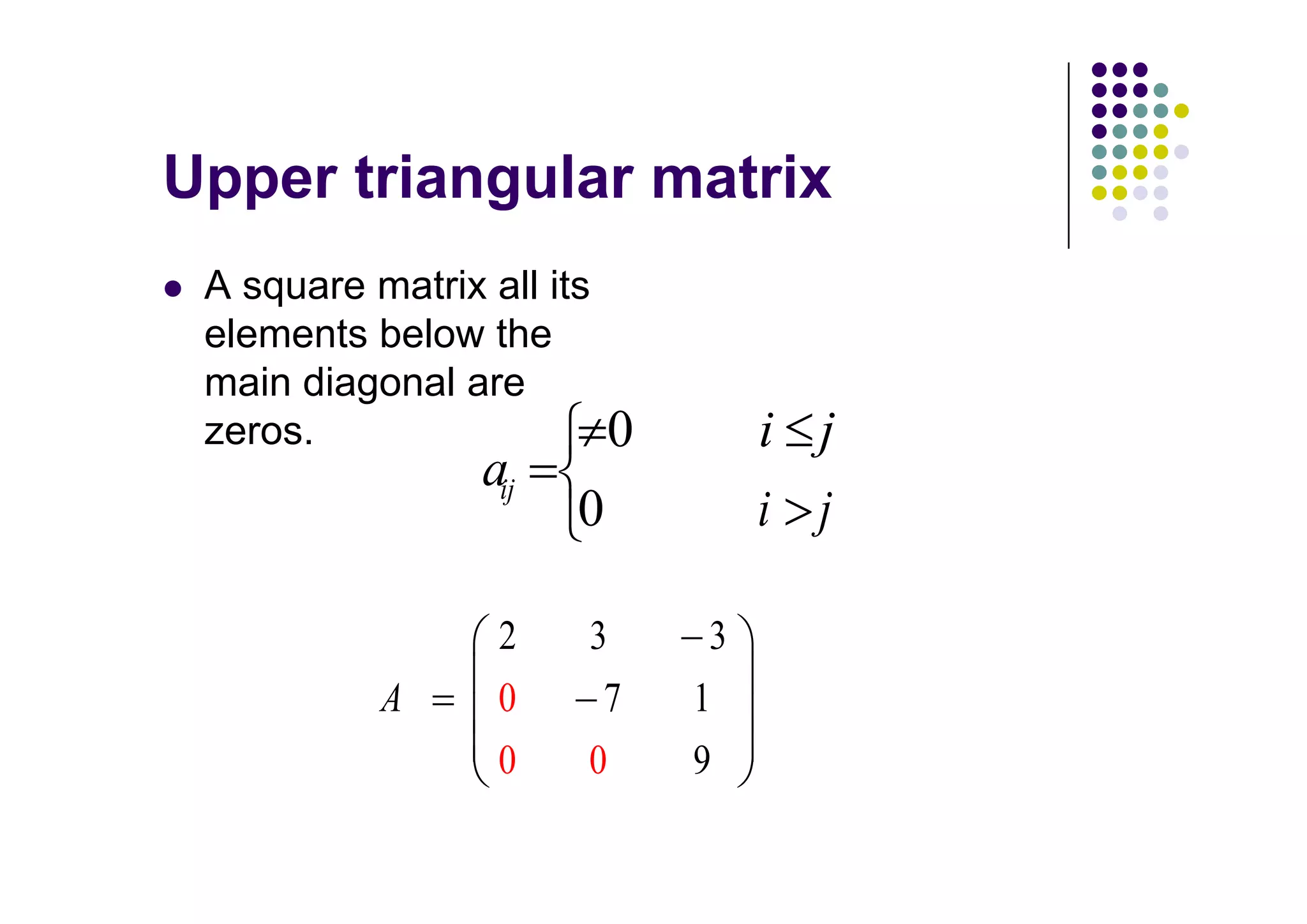 Upper triangular matrix

• A square matrix all its elements below the main diagonal are zeros.

$a_{ij} = \begin{cases} \neq 0 & i \leq j \\ 0 & i > j \end{cases}$

$A = \begin{pmatrix} 2 & 3 & -3 \\ 0 & -7 & 1 \\ 0 & 0 & 9 \end{pmatrix}$